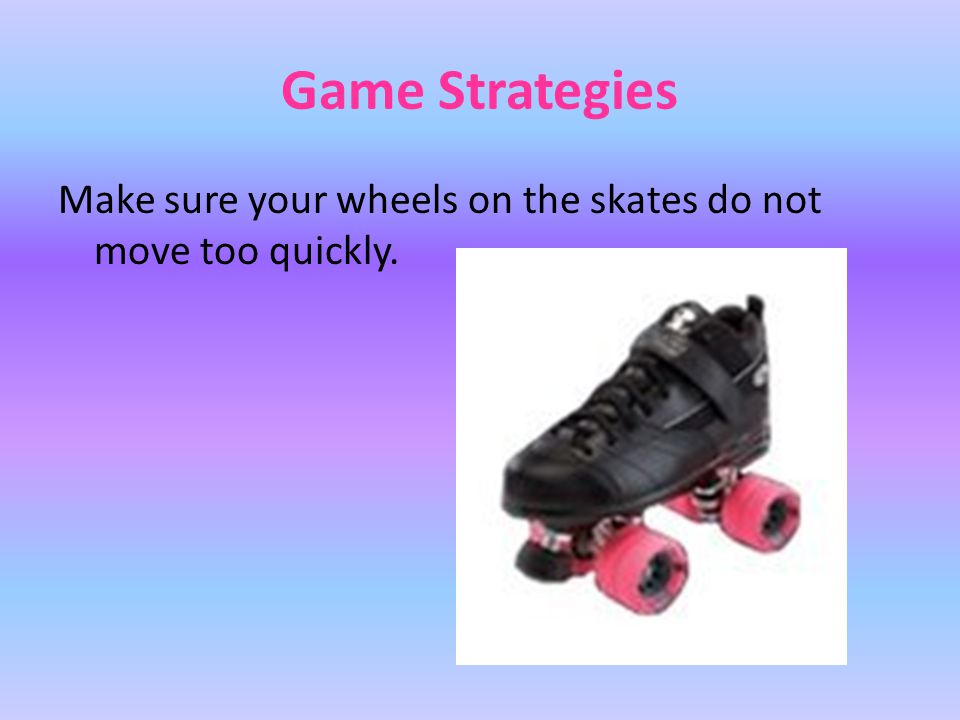 Game Strategies

Make sure your wheels on the skates do not move too quickly.